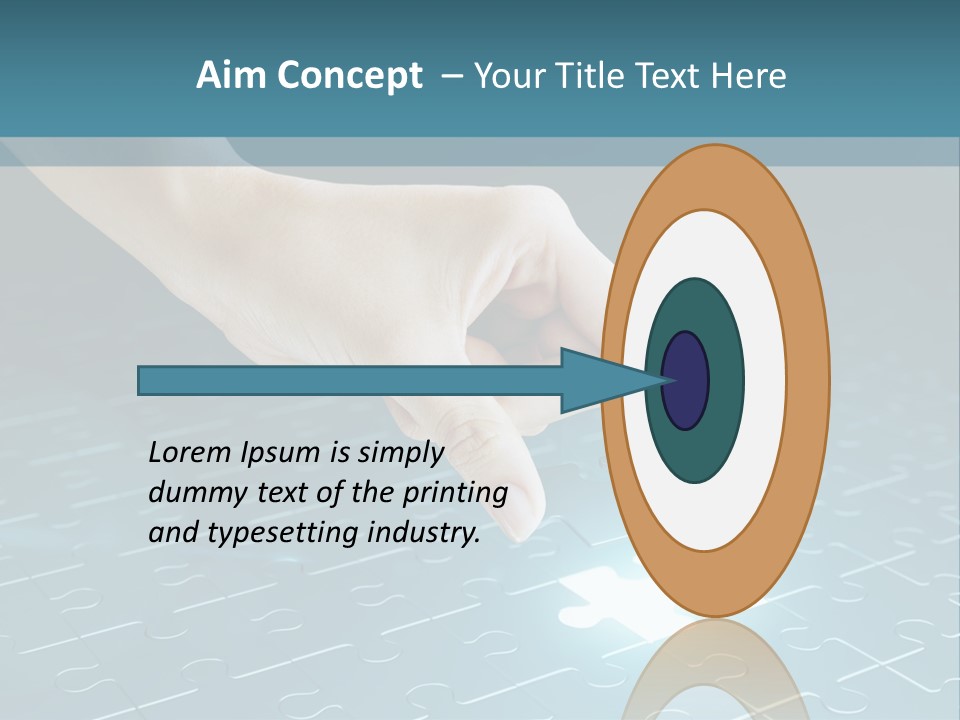 Aim Concept – Your Title Text Here

Lorem Ipsum is simply dummy text of the printing and typesetting industry.